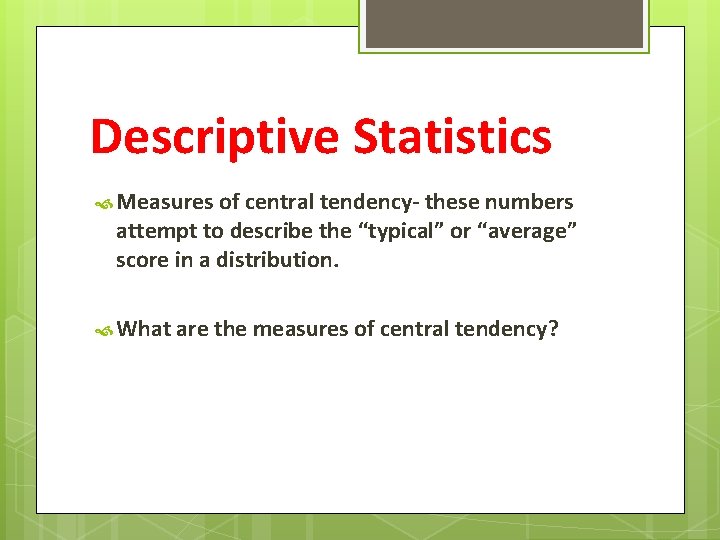 Descriptive Statistics

Measures of central tendency- these numbers attempt to describe the “typical” or “average” score in a distribution.

What are the measures of central tendency?